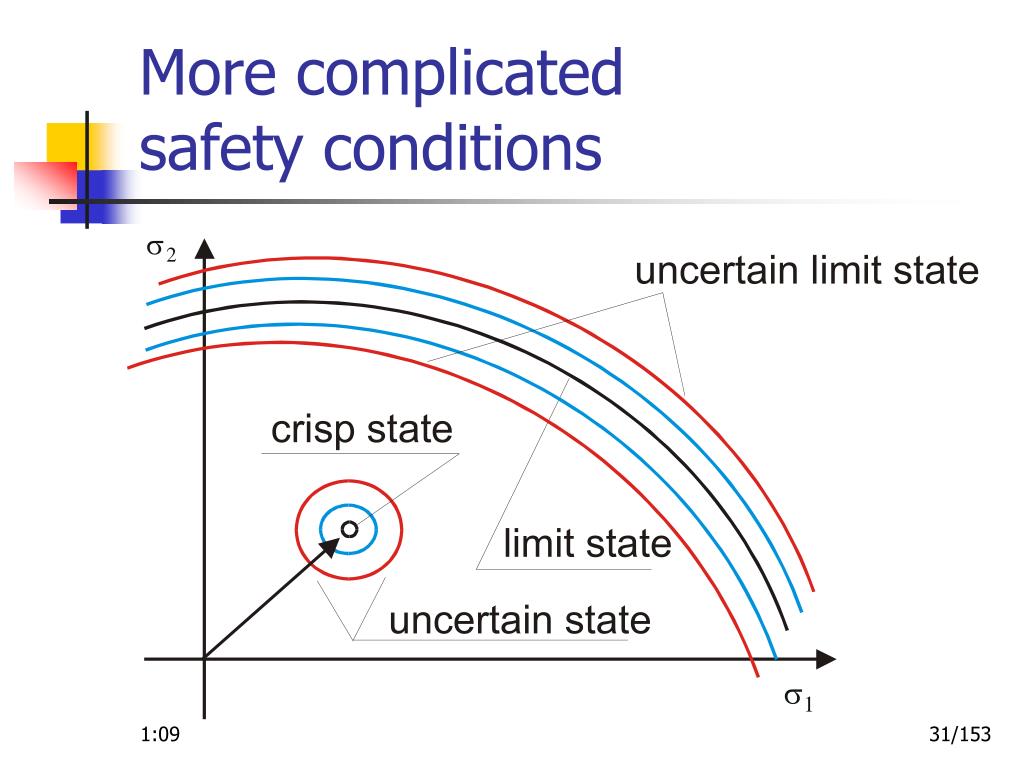 More complicated safety conditions

$\sigma_2$

uncertain limit state

crisp state

limit state

uncertain state

$\sigma_1$

1:09

31/153